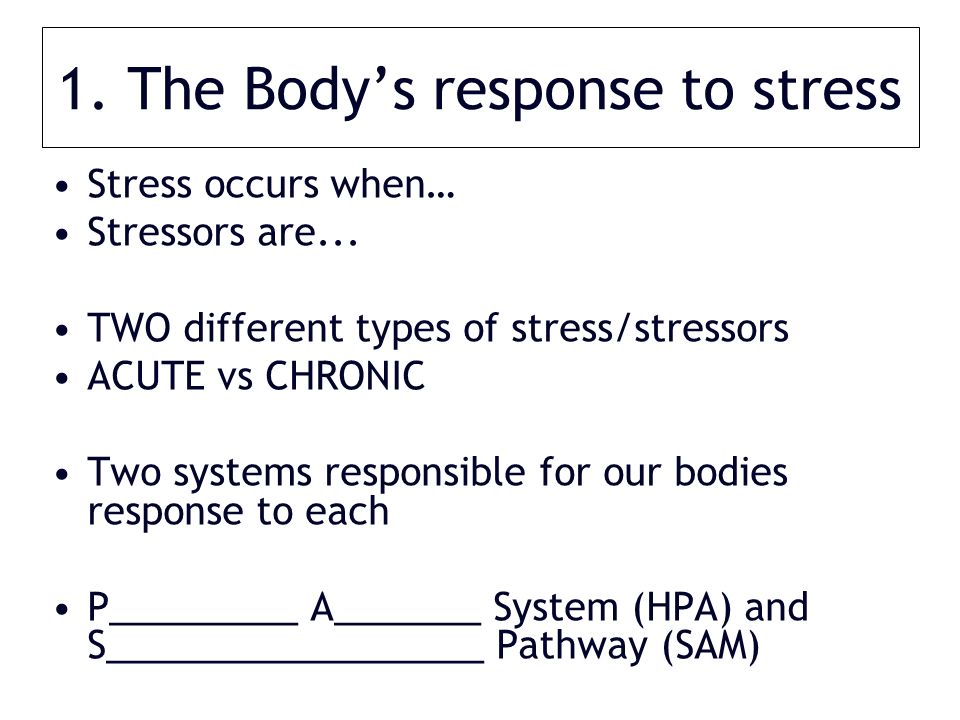 1. The Body’s response to stress

• Stress occurs when…
• Stressors are...

• TWO different types of stress/stressors
• ACUTE vs CHRONIC

• Two systems responsible for our bodies response to each

• P_________ A_______ System (HPA) and S__________________ Pathway (SAM)